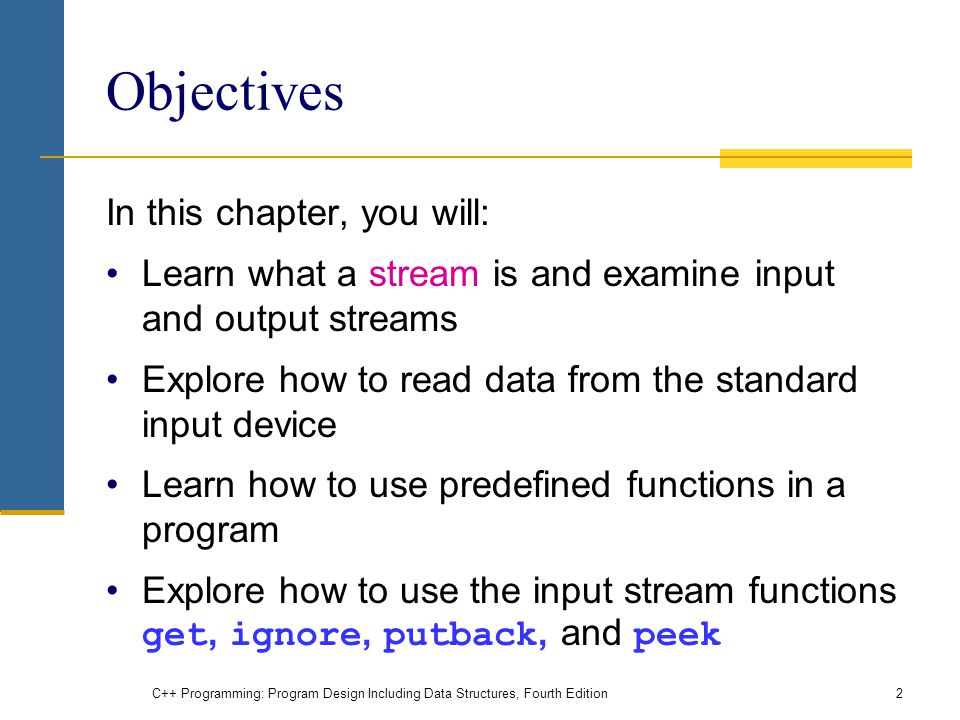 Objectives

In this chapter, you will:

• Learn what a stream is and examine input and output streams

• Explore how to read data from the standard input device

• Learn how to use predefined functions in a program

• Explore how to use the input stream functions get, ignore, putback, and peek

C++ Programming: Program Design Including Data Structures, Fourth Edition

2